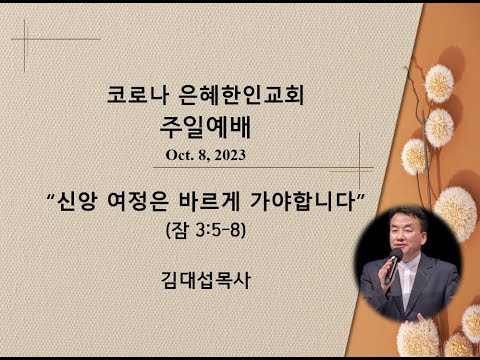 코로나 은혜한인교회
주일예배
Oct. 8, 2023

“신앙 여정은 바르게 가야합니다”
(잠 3:5-8)

김대섭목사